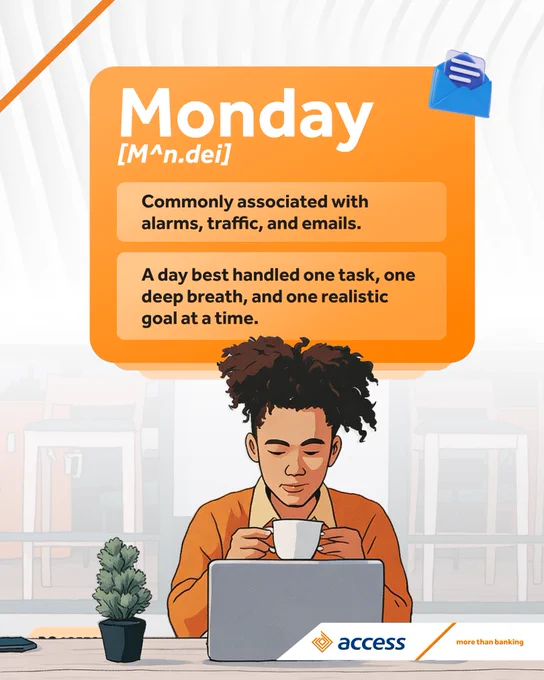 Monday
[M^n.dei]

Commonly associated with alarms, traffic, and emails.

A day best handled one task, one deep breath, and one realistic goal at a time.

access

more than banking